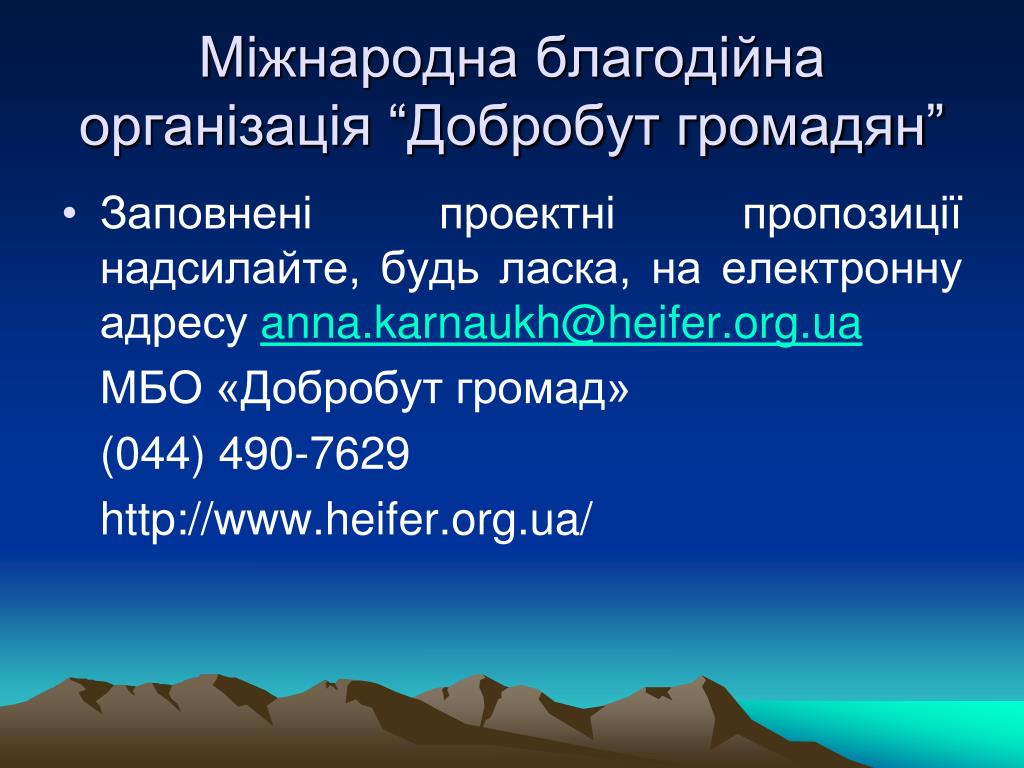 Міжнародна благодійна організація “Добробут громадян”

• Заповнені проектні пропозиції надсилайте, будь ласка, на електронну адресу anna.karnaukh@heifer.org.ua

МБО «Добробут громад»

(044) 490-7629

http://www.heifer.org.ua/